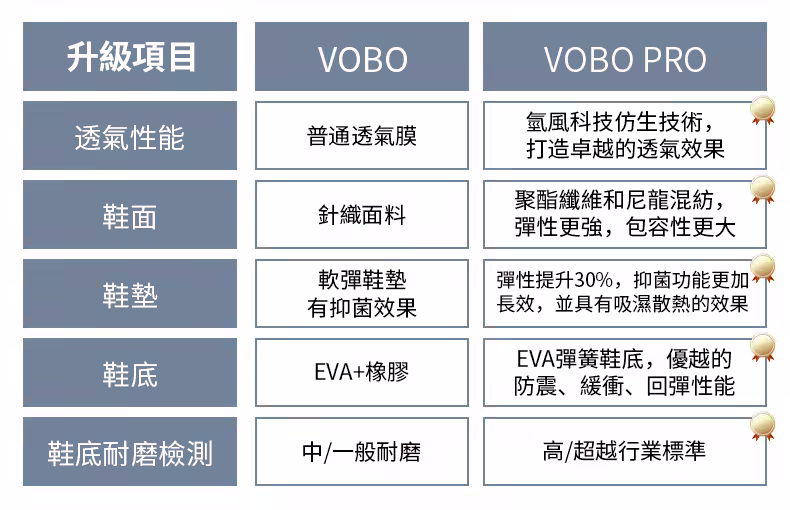 | 升級項目 | VOBO | VOBO PRO |
|---|---|---|
| 透氣性能 | 普通透氣膜 | 氫風科技仿生技術，打造卓越的透氣效果 |
| 鞋面 | 針織面料 | 聚酯纖維和尼龍混紡，彈性更強，包容性更大 |
| 鞋墊 | 軟彈鞋墊 有抑菌效果 | 彈性提升30%，抑菌功能更加長效，並具有吸濕散熱的效果 |
| 鞋底 | EVA+橡膠 | EVA彈簧鞋底，優越的防震、緩衝、回彈性能 |
| 鞋底耐磨檢測 | 中/一般耐磨 | 高/超越行業標準 |